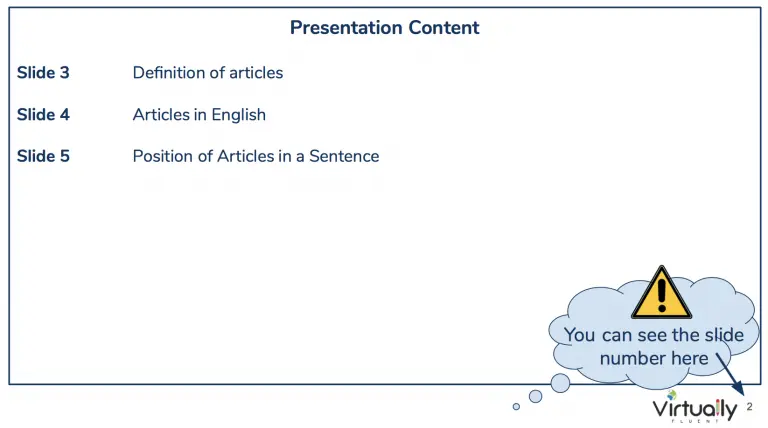 Presentation Content

Slide 3 Definition of articles

Slide 4 Articles in English

Slide 5 Position of Articles in a Sentence

You can see the slide number here

Virtually
FLUENT

2